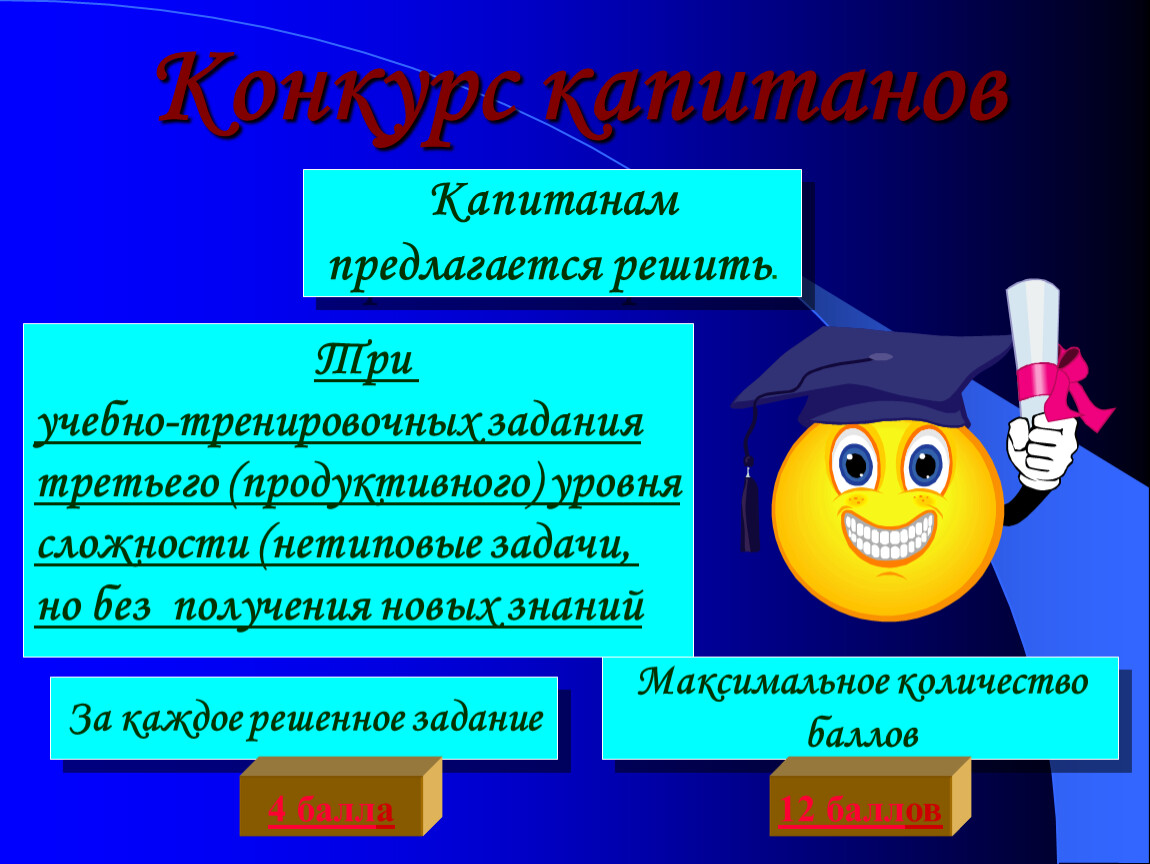 Конкурс капитанов

Капитанам предлагается решить.

Три учебно-тренировочных задания третьего (продуктивного) уровня сложности (нетиповые задачи, но без получения новых знаний

За каждое решенное задание

4 балла

Максимальное количество баллов

12 баллов